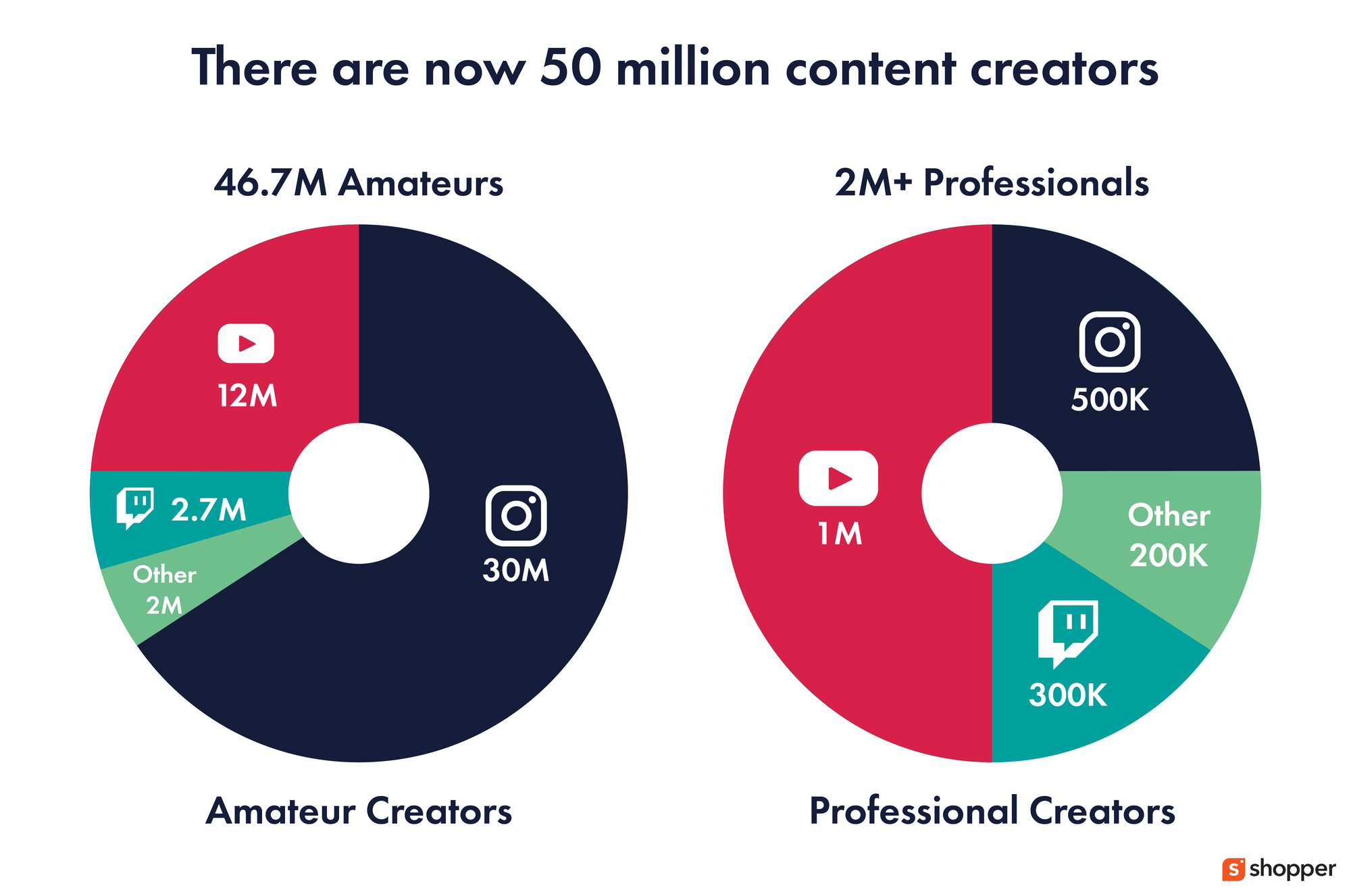 There are now 50 million content creators

46.7M Amateurs

12M

2.7M

Other
2M

30M

Amateur Creators

2M+ Professionals

500K

1M

Other
200K

300K

Professional Creators

shopper